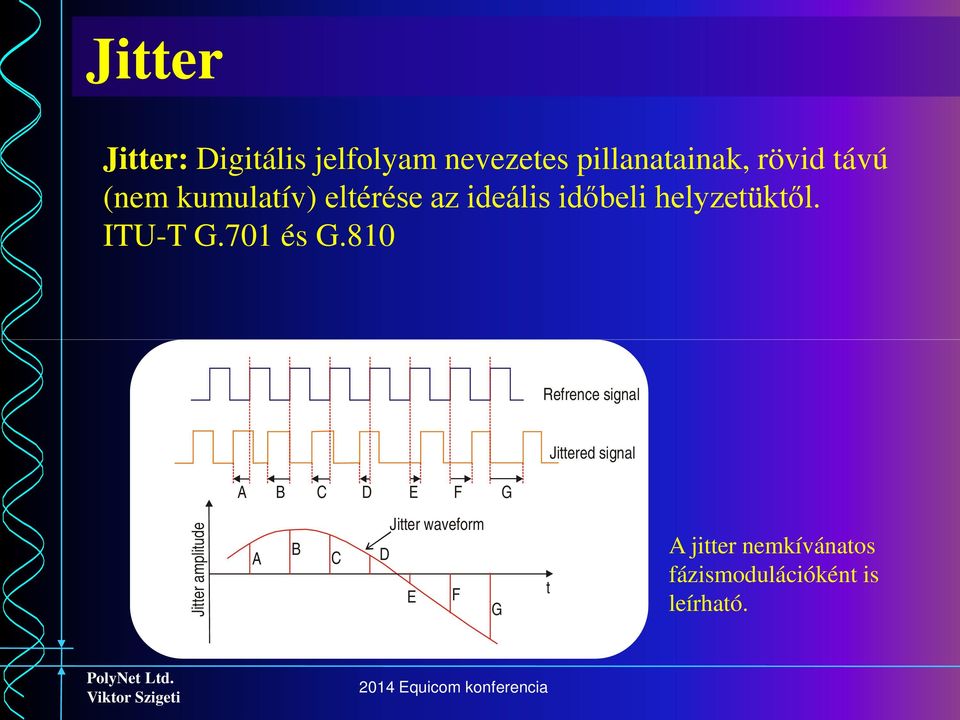 Jitter

Jitter: Digitális jelfolyam nevezetes pillanatainak, rövid távú (nem kumulatív) eltérése az ideális időbeli helyzetüktől.
ITU-T G.701 és G.810

Refrence signal

Jittered signal

A B C D E F G

Jitter waveform

Jitter amplitude

A B C D E F G

t

A jitter nemkívánatos fázismodulációként is leírható.

PolyNet Ltd.
Viktor Szigeti

2014 Equicom konferencia